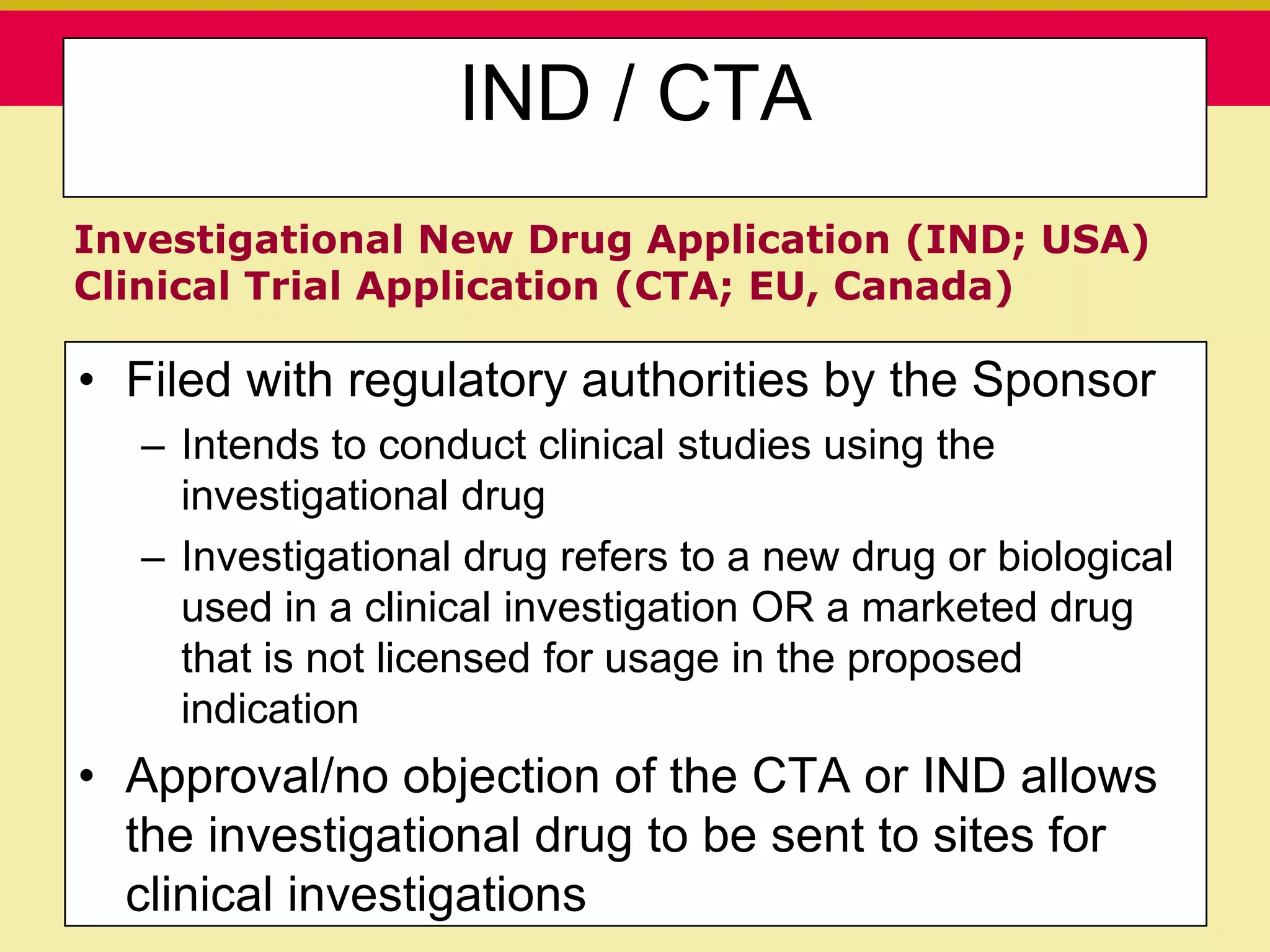 IND / CTA

Investigational New Drug Application (IND; USA)
Clinical Trial Application (CTA; EU, Canada)

• Filed with regulatory authorities by the Sponsor
– Intends to conduct clinical studies using the investigational drug
– Investigational drug refers to a new drug or biological used in a clinical investigation OR a marketed drug that is not licensed for usage in the proposed indication

• Approval/no objection of the CTA or IND allows the investigational drug to be sent to sites for clinical investigations